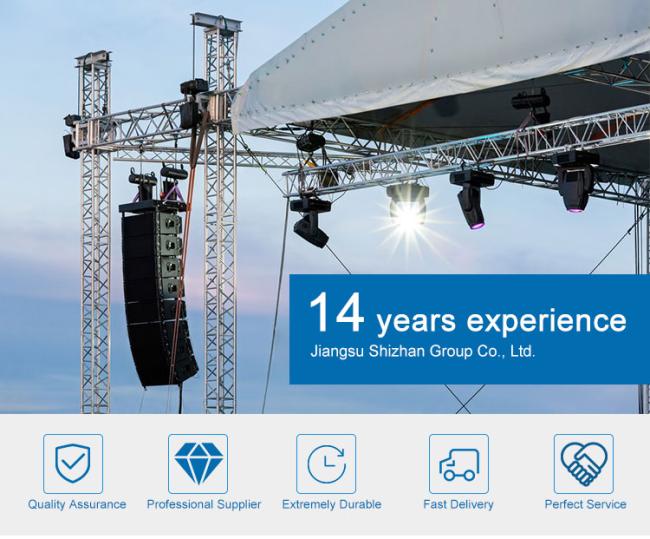 14 years experience
Jiangsu Shizhan Group Co., Ltd.

Quality Assurance

Professional Supplier

Extremely Durable

Fast Delivery

Perfect Service